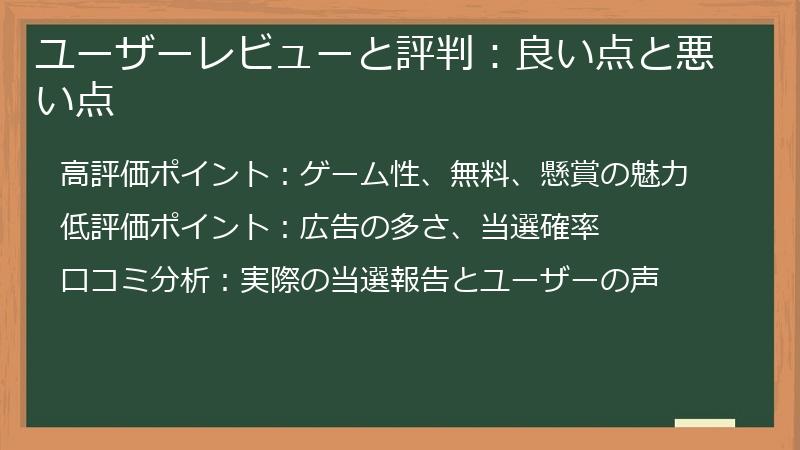 ユーザーレビューと評判：良い点と悪い点

高評価ポイント：ゲーム性、無料、懸賞の魅力

低評価ポイント：広告の多さ、当選確率

口コミ分析：実際の当選報告とユーザーの声